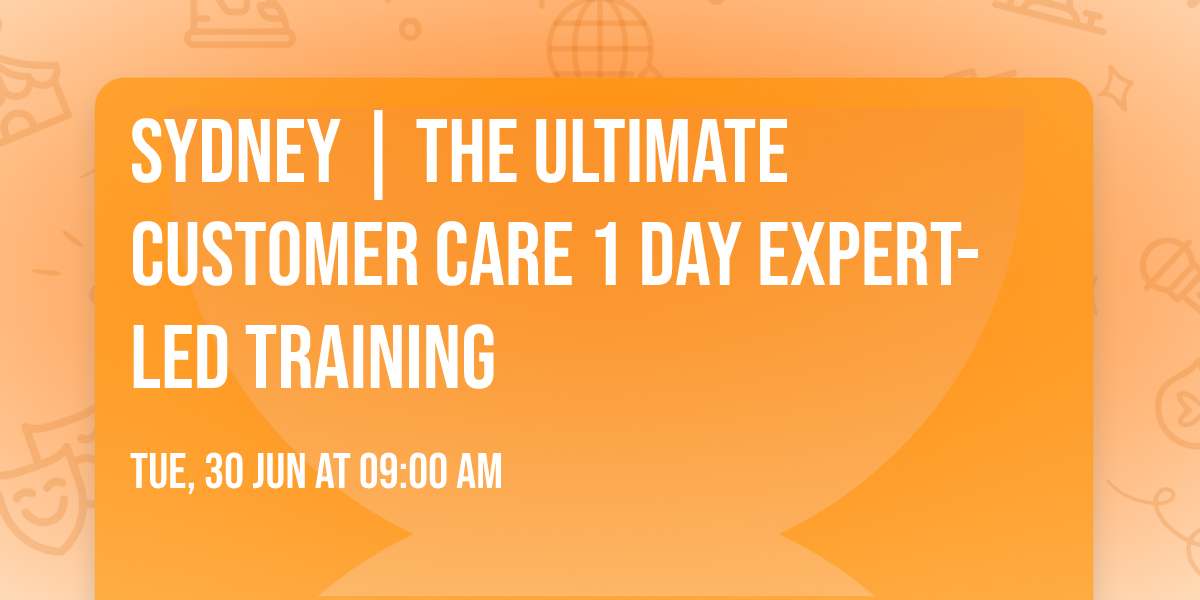 SYDNEY | THE ULTIMATE CUSTOMER CARE 1 DAY EXPERT-LED TRAINING

TUE, 30 JUN AT 09:00 AM